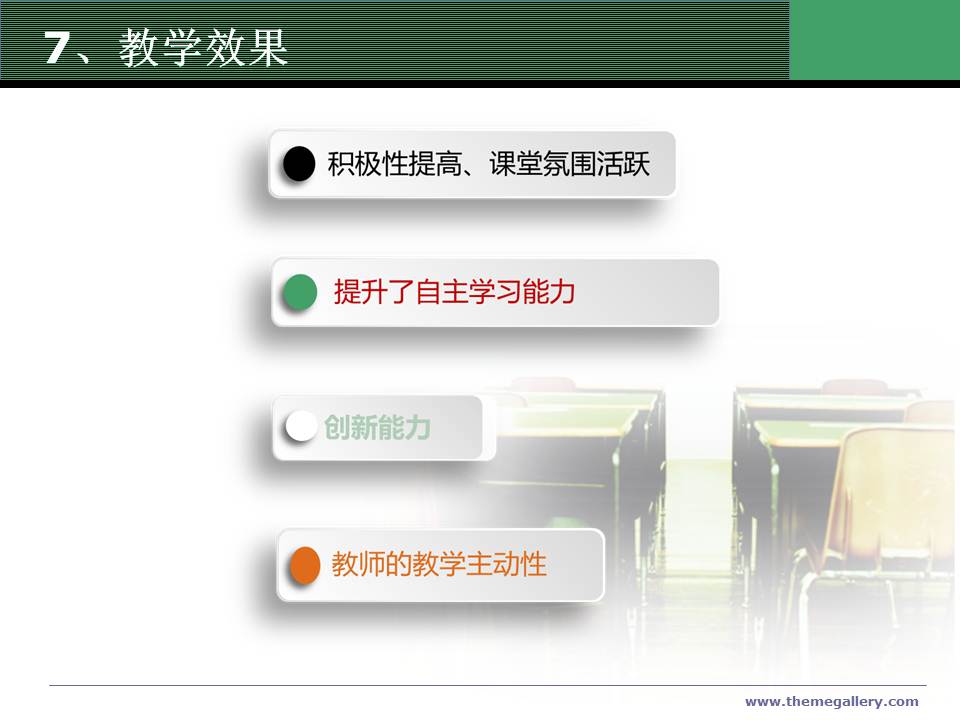 7、教学效果

积极性提高、课堂氛围活跃

提升了自主学习能力

创新能力

教师的教学主动性

www.themegallery.com